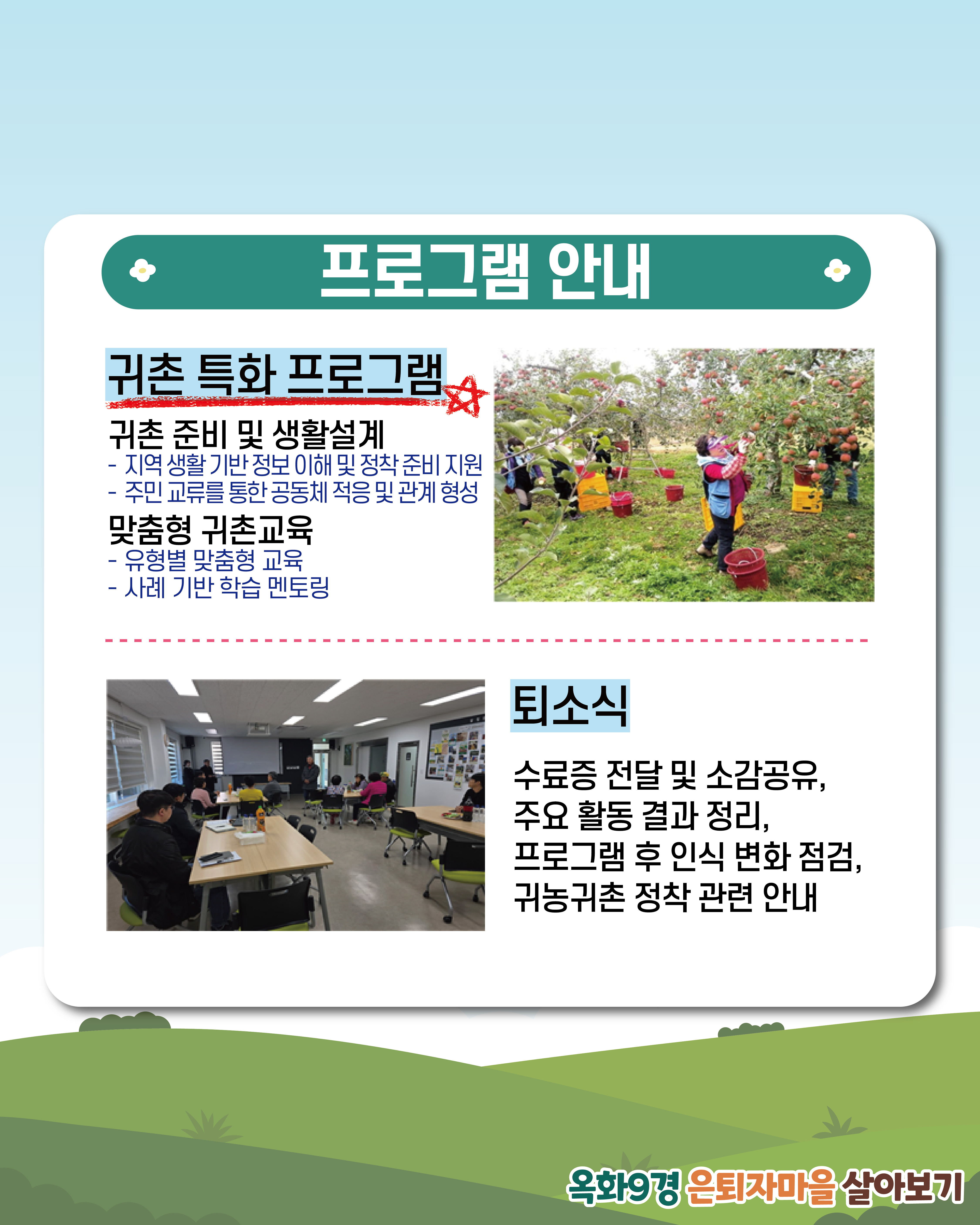 프로그램 안내

귀촌 특화 프로그램

귀촌 준비 및 생활설계
- 지역 생활 기반 정보 이해 및 정착 준비 지원
- 주민 교류를 통한 공동체 적응 및 관계 형성

맞춤형 귀촌교육
- 유형별 맞춤형 교육
- 사례 기반 학습 멘토링

퇴소식

수료증 전달 및 소감공유,
주요 활동 결과 정리,
프로그램 후 인식 변화 점검,
귀농귀촌 정착 관련 안내

옥화9경 은퇴자마을 살아보기